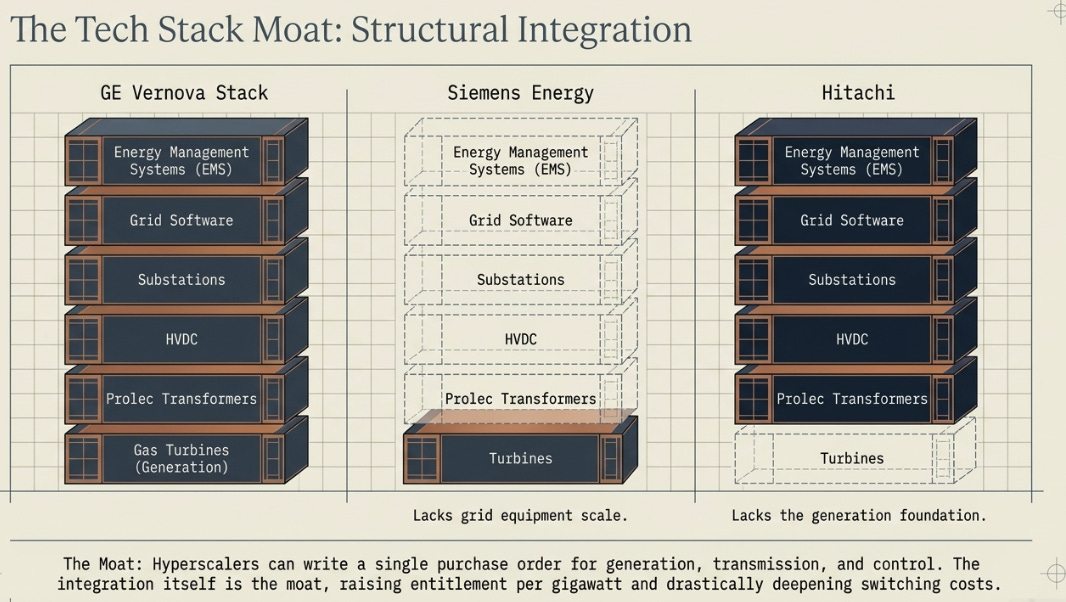 The Tech Stack Moat: Structural Integration

GE Vernova Stack

Energy Management Systems (EMS)

Grid Software

Substations

HVDC

Prolec Transformers

Gas Turbines (Generation)

Siemens Energy

Energy Management Systems (EMS)

Grid Software

Substations

HVDC

Prolec Transformers

Turbines

Lacks grid equipment scale.

Hitachi

Energy Management Systems (EMS)

Grid Software

Substations

HVDC

Prolec Transformers

Turbines

Lacks the generation foundation.

The Moat: Hyperscalers can write a single purchase order for generation, transmission, and control. The integration itself is the moat, raising entitlement per gigawatt and drastically deepening switching costs.